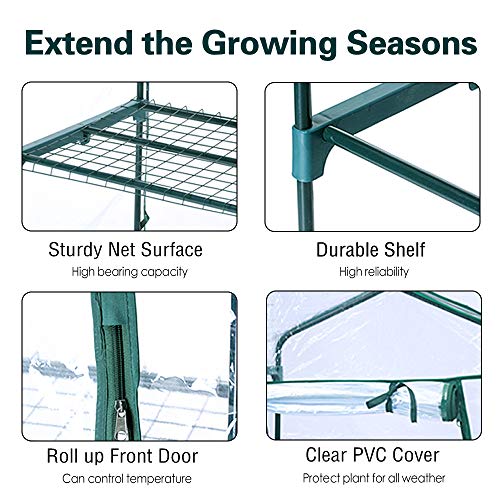 Extend the Growing Seasons

Sturdy Net Surface
High bearing capacity

Durable Shelf
High reliability

Roll up Front Door
Can control temperature

Clear PVC Cover
Protect plant for all weather